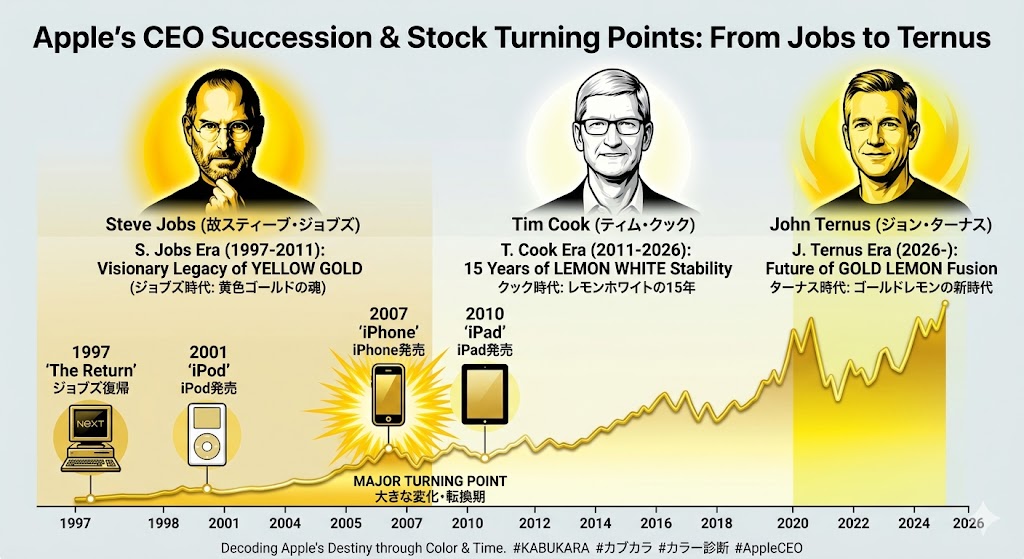 Apple's CEO Succession & Stock Turning Points: From Jobs to Ternus

Steve Jobs (故スティーブ・ジョブズ)
S. Jobs Era (1997-2011): Visionary Legacy of YELLOW GOLD
(ジョブズ時代: 黄色ゴールドの魂)

Tim Cook (ティム・クック)
T. Cook Era (2011-2026): 15 Years of LEMON WHITE Stability
クック時代: レモンホワイトの15年

John Ternus (ジョン・ターナス)
J. Ternus Era (2026-): Future of GOLD LEMON Fusion
ターナス時代: ゴールドレモンの新時代

1997
'The Return'
ジョブズ復帰

NeXT

2001
'iPod'
iPod発売

2007
'iPhone'
iPhone発売

2010
'iPad'
iPad発売

MAJOR TURNING POINT
大きな変化・転換期

1997 1998 2001 2004 2005 2007 2010 2012 2014 2016 2018 2020 2022 2024 2026

Decoding Apple's Destiny through Color & Time. #KABUKARA #カブカラ #カラー診断 #AppleCEO